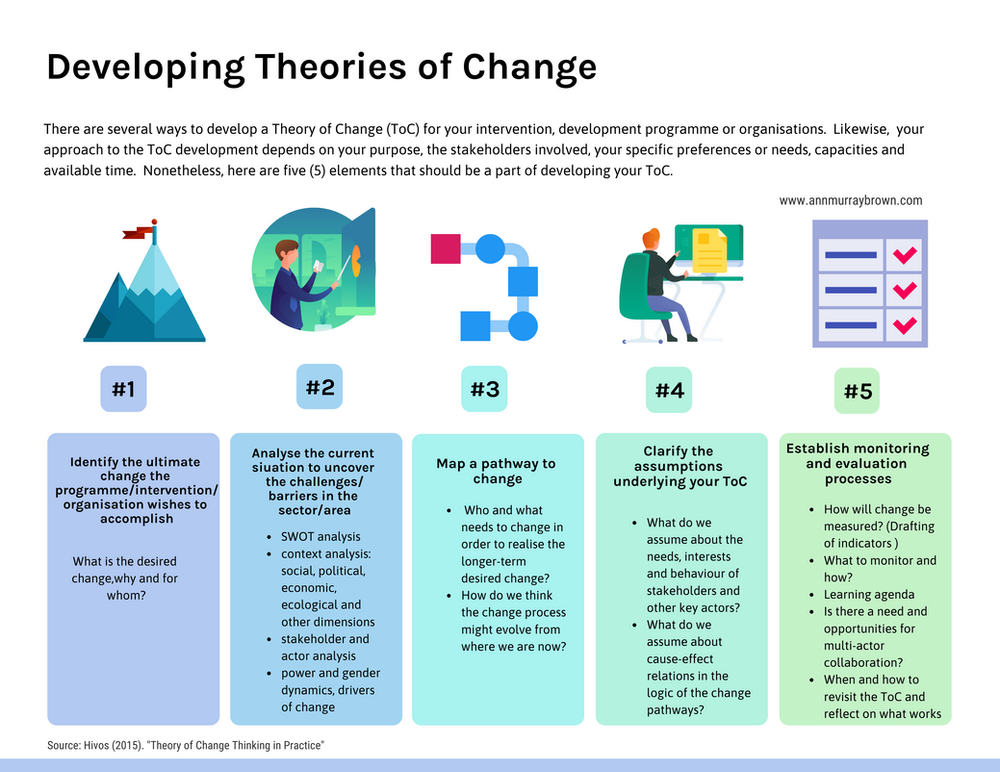 Developing Theories of Change

There are several ways to develop a Theory of Change (ToC) for your intervention, development programme or organisations. Likewise, your approach to the ToC development depends on your purpose, the stakeholders involved, your specific preferences or needs, capacities and available time. Nonetheless, here are five (5) elements that should be a part of developing your ToC.

www.annmurraybrown.com

#1

Identify the ultimate change the programme/intervention/ organisation wishes to accomplish

What is the desired change,why and for whom?

#2

Analyse the current siuation to uncover the challenges/ barriers in the sector/area

- SWOT analysis
- context analysis: social, political, economic, ecological and other dimensions
- stakeholder and actor analysis
- power and gender dynamics, drivers of change

#3

Map a pathway to change

- Who and what needs to change in order to realise the longer-term desired change?
- How do we think the change process might evolve from where we are now?

#4

Clarify the assumptions underlying your ToC

- What do we assume about the needs, interests and behaviour of stakeholders and other key actors?
- What do we assume about cause-effect relations in the logic of the change pathways?

#5

Establish monitoring and evaluation processes

- How will change be measured? (Drafting of indicators )
- What to monitor and how?
- Learning agenda
- Is there a need and opportunities for multi-actor collaboration?
- When and how to revisit the ToC and reflect on what works

Source: Hivos (2015). "Theory of Change Thinking in Practice"